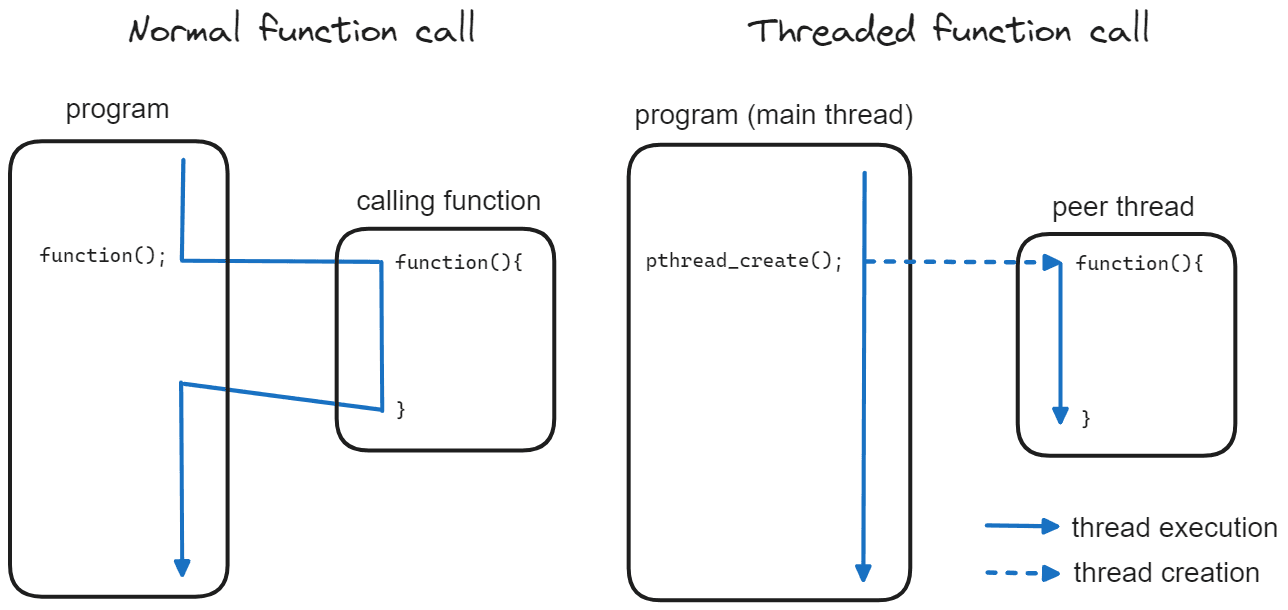 Normal function call

program

function();

calling function

function(){

}

Threaded function call

program (main thread)

pthread_create();

peer thread

function(){

}

thread execution

thread creation